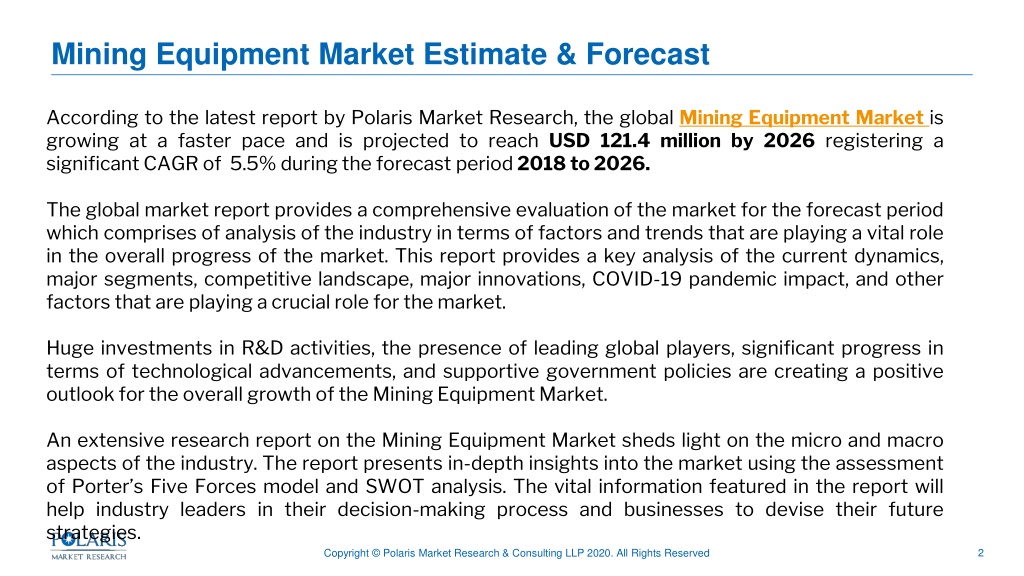 Mining Equipment Market Estimate & Forecast

According to the latest report by Polaris Market Research, the global Mining Equipment Market is growing at a faster pace and is projected to reach USD 121.4 million by 2026 registering a significant CAGR of 5.5% during the forecast period 2018 to 2026.

The global market report provides a comprehensive evaluation of the market for the forecast period which comprises of analysis of the industry in terms of factors and trends that are playing a vital role in the overall progress of the market. This report provides a key analysis of the current dynamics, major segments, competitive landscape, major innovations, COVID-19 pandemic impact, and other factors that are playing a crucial role for the market.

Huge investments in R&D activities, the presence of leading global players, significant progress in terms of technological advancements, and supportive government policies are creating a positive outlook for the overall growth of the Mining Equipment Market.

An extensive research report on the Mining Equipment Market sheds light on the micro and macro aspects of the industry. The report presents in-depth insights into the market using the assessment of Porter's Five Forces model and SWOT analysis. The vital information featured in the report will help industry leaders in their decision-making process and businesses to devise their future strategies.

POLARIS MARKET RESEARCH

Copyright © Polaris Market Research & Consulting LLP 2020. All Rights Reserved

2